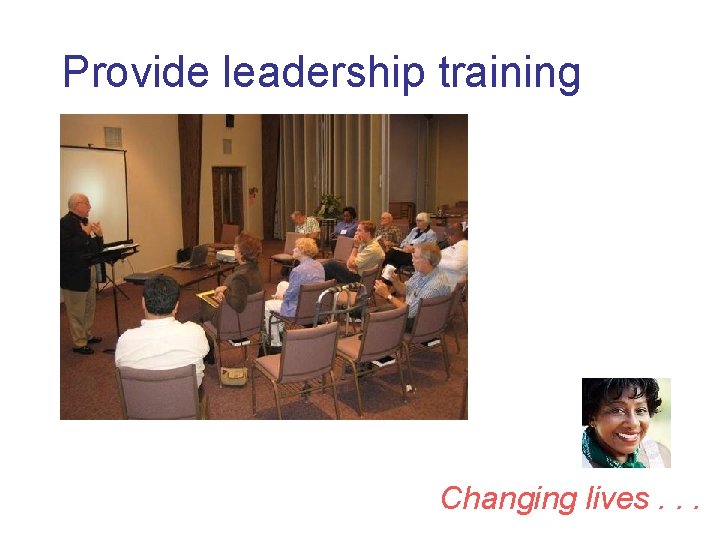 Provide leadership training

Changing lives . . .